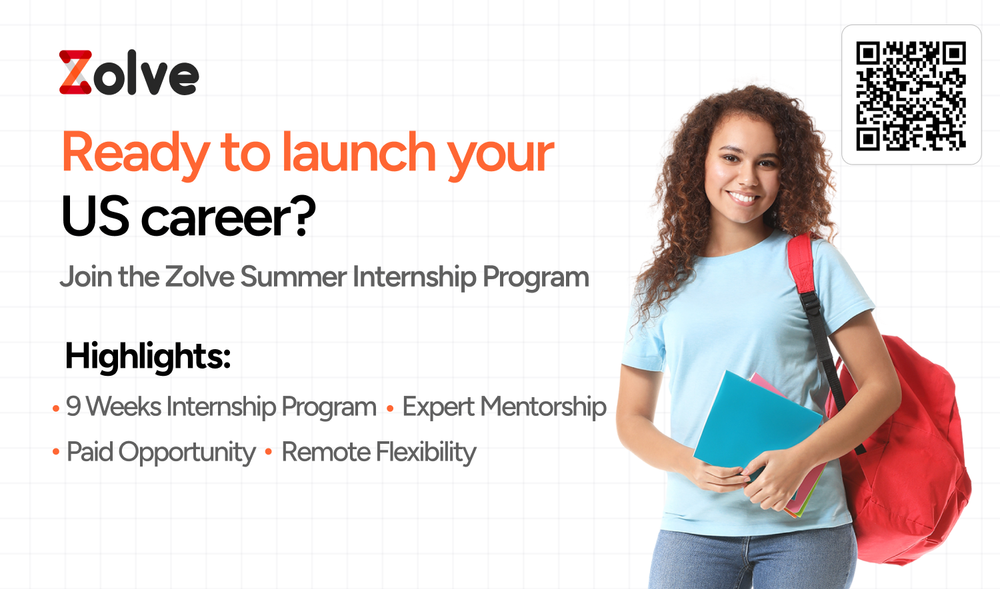 Zolve

Ready to launch your US career?

Join the Zolve Summer Internship Program

Highlights:

• 9 Weeks Internship Program • Expert Mentorship
• Paid Opportunity • Remote Flexibility